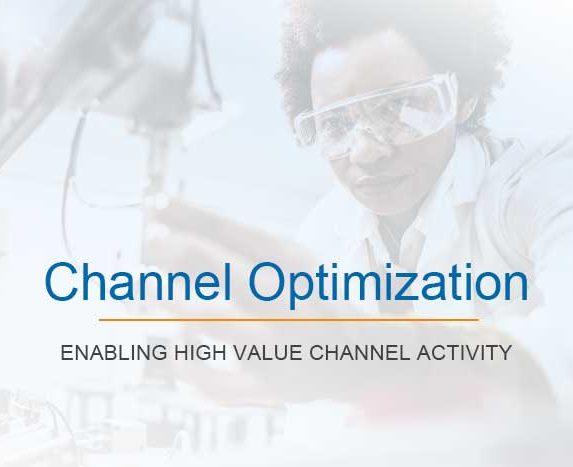 Channel Optimization

ENABLING HIGH VALUE CHANNEL ACTIVITY